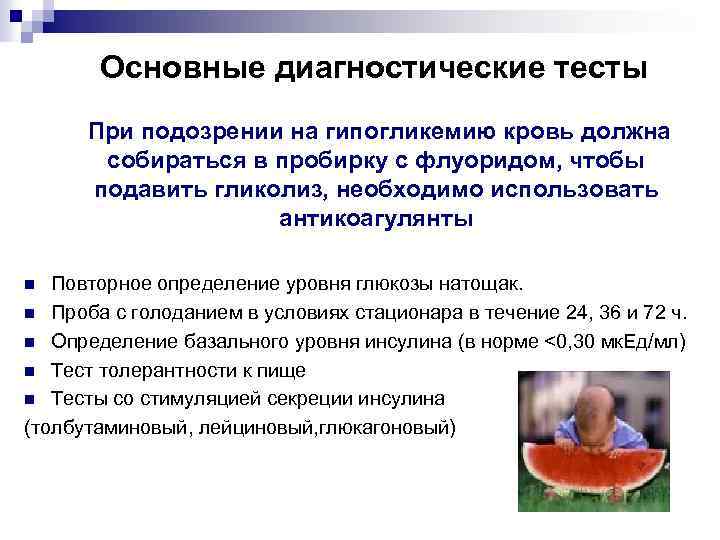 Основные диагностические тесты

При подозрении на гипогликемию кровь должна собираться в пробирку с флуоридом, чтобы подавить гликолиз, необходимо использовать антикоагулянты

- Повторное определение уровня глюкозы натощак.
- Проба с голоданием в условиях стационара в течение 24, 36 и 72 ч.
- Определение базального уровня инсулина (в норме <0,30 мкЕд/мл)
- Тест толерантности к пище
- Тесты со стимуляцией секреции инсулина

(толбутаминовый, лейциновый,глюкагоновый)